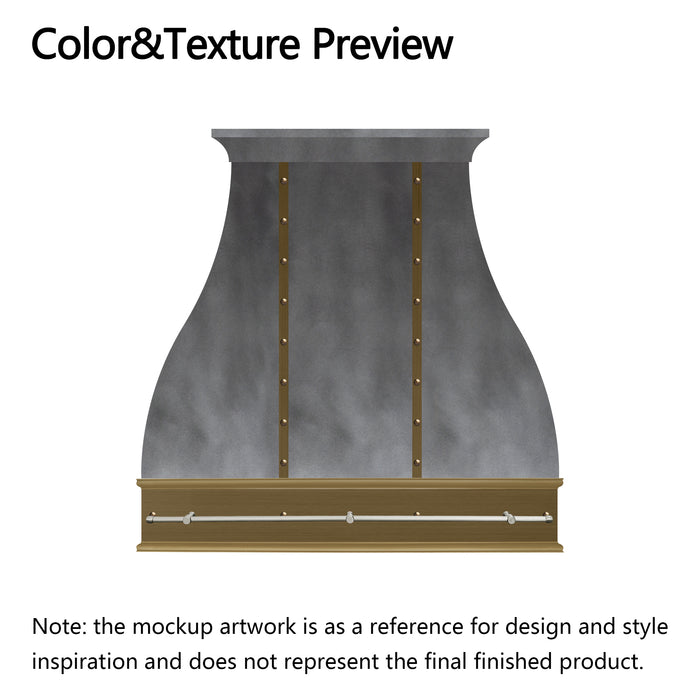 Color&Texture Preview

Note: the mockup artwork is as a reference for design and style inspiration and does not represent the final finished product.